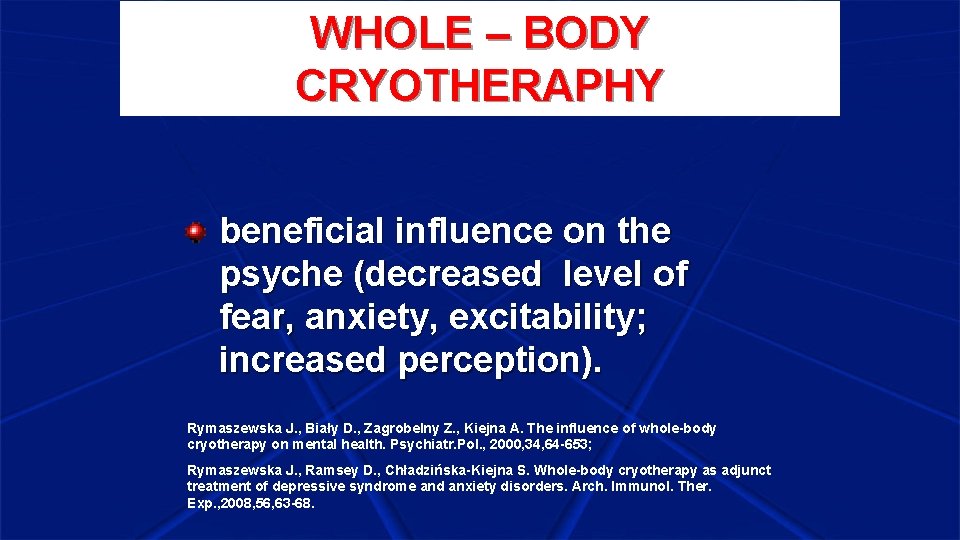 WHOLE – BODY CRYOTHERAPHY

beneficial influence on the psyche (decreased level of fear, anxiety, excitability; increased perception).

Rymaszewska J., Biały D., Zagrobelny Z., Kiejna A. The influence of whole-body cryotherapy on mental health. Psychiatr.Pol., 2000,34,64-653;

Rymaszewska J., Ramsey D., Chładzińska-Kiejna S. Whole-body cryotherapy as adjunct treatment of depressive syndrome and anxiety disorders. Arch. Immunol. Ther. Exp.,2008,56,63-68.